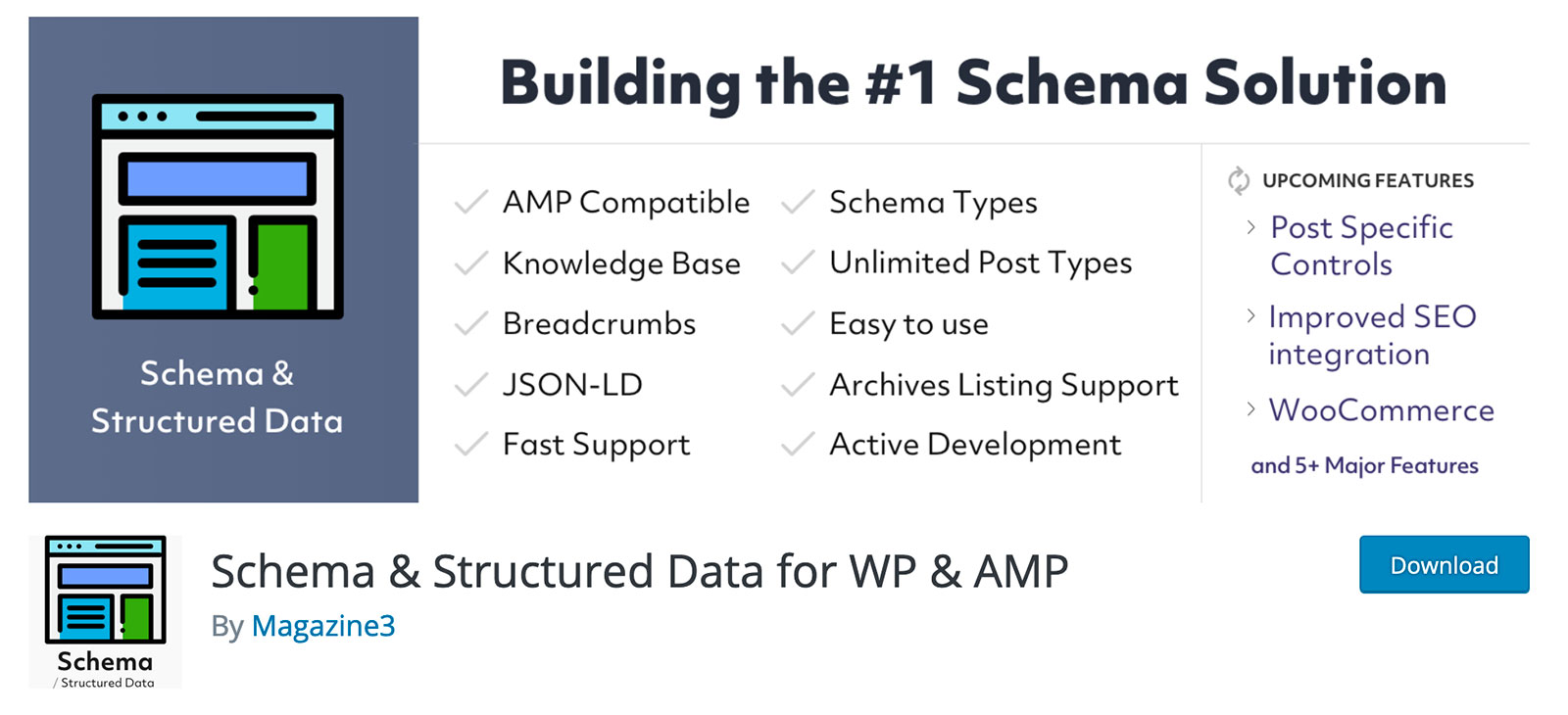 Schema &
Structured Data

Building the #1 Schema Solution

AMP Compatible
Knowledge Base
Breadcrumbs
JSON-LD
Fast Support

Schema Types
Unlimited Post Types
Easy to use
Archives Listing Support
Active Development

UPCOMING FEATURES
Post Specific Controls
Improved SEO integration
WooCommerce
and 5+ Major Features

Schema
/ Structured Data

Schema & Structured Data for WP & AMP
By Magazine3

Download